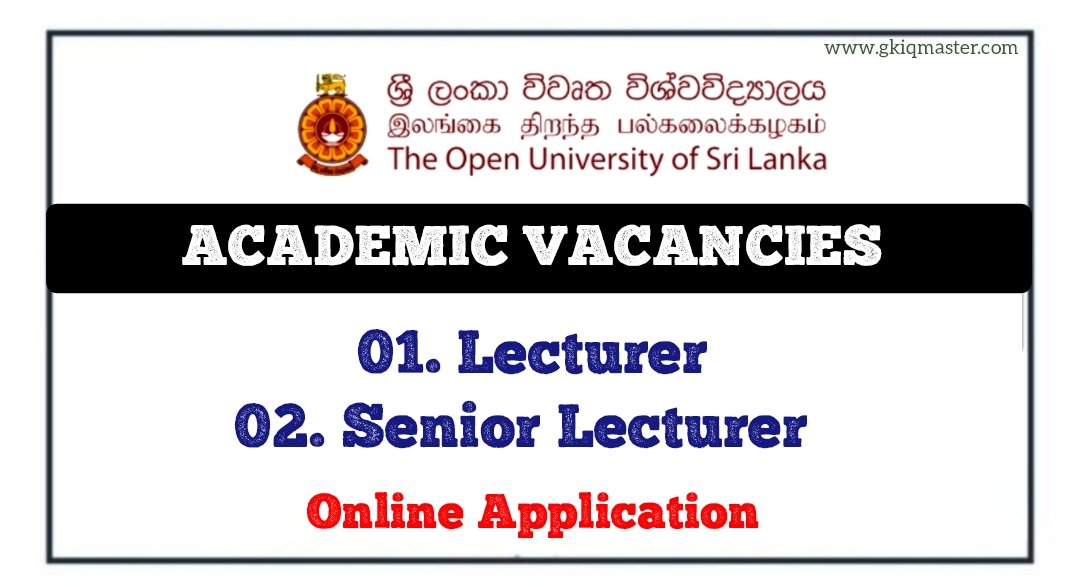 www.gkiqmaster.com

ශ්‍රී ලංකා විවෘත විශ්වවිද්‍යාලය
இலங்கை திறந்த பல்கலைக்கழகம்
The Open University of Sri Lanka

ACADEMIC VACANCIES

01. Lecturer
02. Senior Lecturer

Online Application